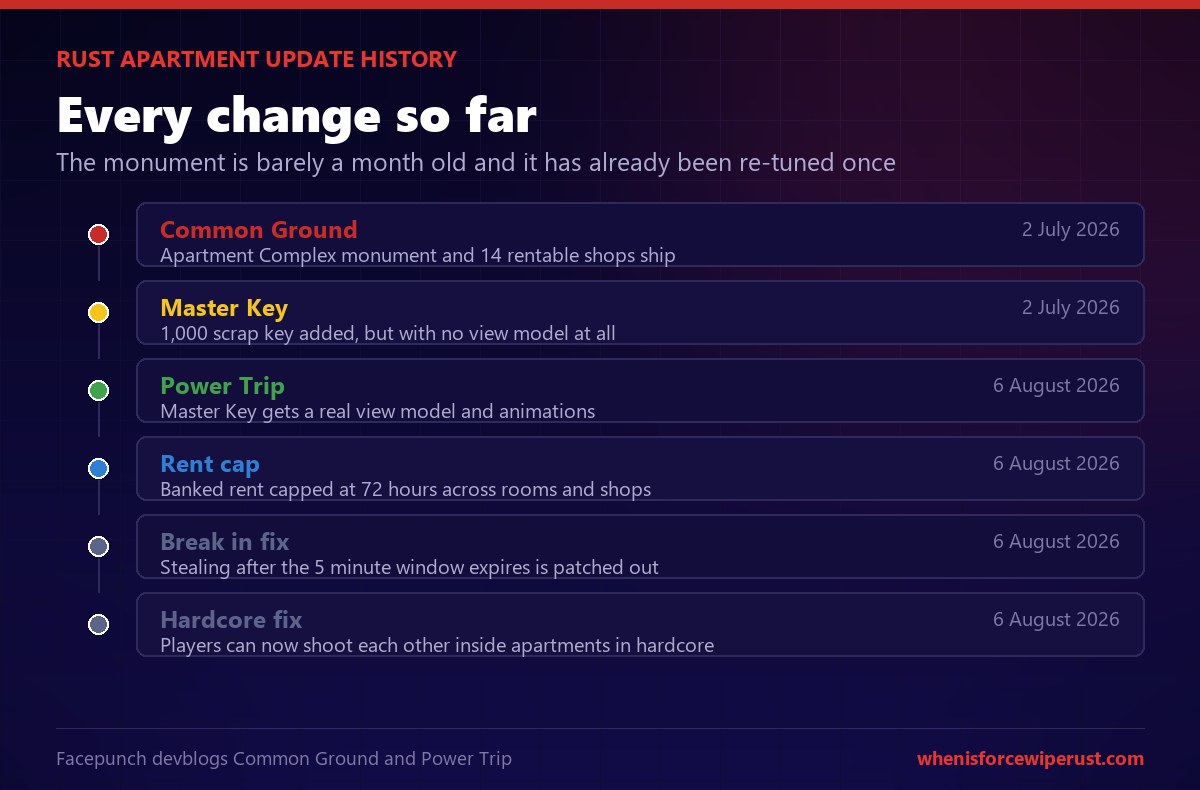 RUST APARTMENT UPDATE HISTORY

Every change so far

The monument is barely a month old and it has already been re-tuned once

Common Ground
2 July 2026
Apartment Complex monument and 14 rentable shops ship

Master Key
2 July 2026
1,000 scrap key added, but with no view model at all

Power Trip
6 August 2026
Master Key gets a real view model and animations

Rent cap
6 August 2026
Banked rent capped at 72 hours across rooms and shops

Break in fix
6 August 2026
Stealing after the 5 minute window expires is patched out

Hardcore fix
6 August 2026
Players can now shoot each other inside apartments in hardcore

Facepunch devblogs Common Ground and Power Trip

whenisforcewiperust.com